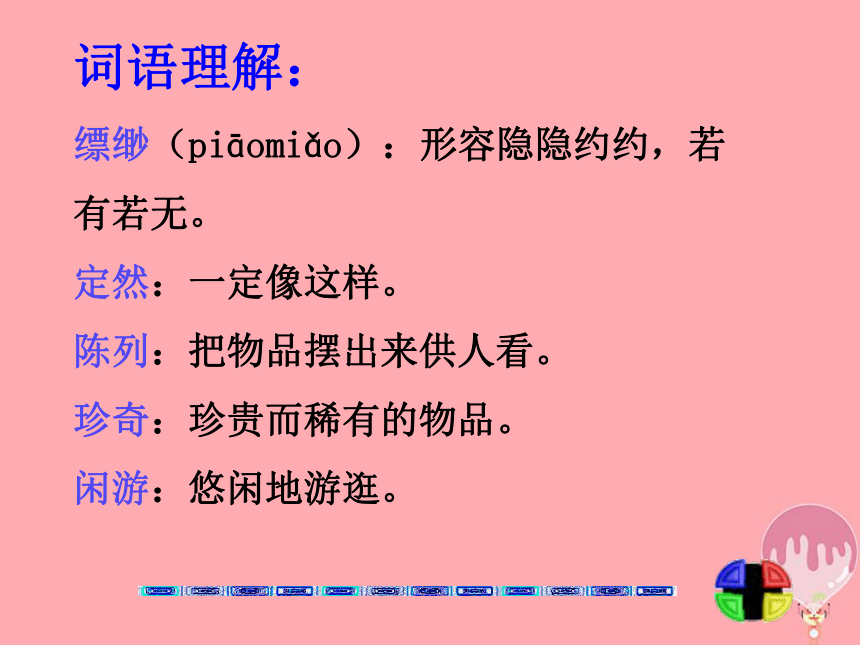 词语理解：

缥缈（piāomiǎo）：形容隐隐约约，若有若无。

定然：一定像这样。

陈列：把物品摆出来供人看。

珍奇：珍贵而稀有的物品。

闲游：悠闲地游逛。